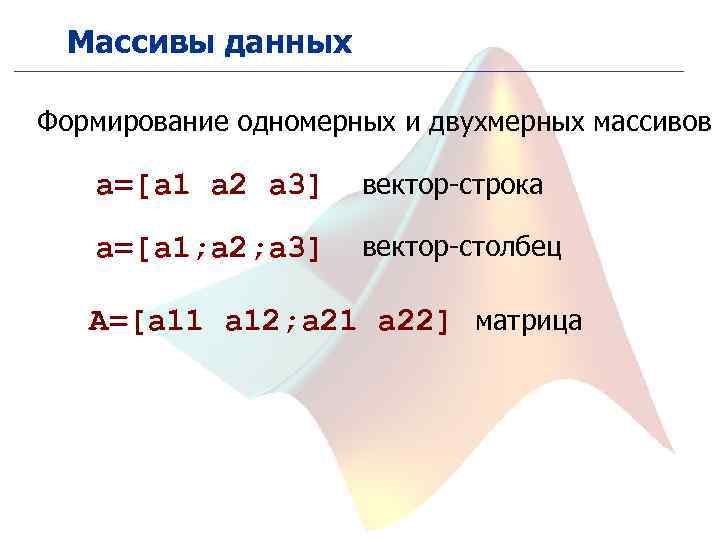 Массивы данных

Формирование одномерных и двухмерных массивов

a=[a1 a2 a3] вектор-строка

a=[a1;a2;a3] вектор-столбец

A=[a11 a12;a21 a22] матрица